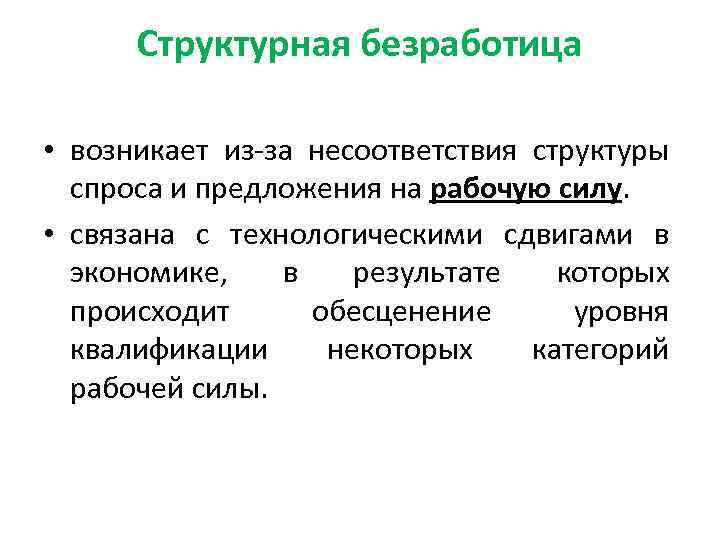 Структурная безработица

• возникает из-за несоответствия структуры спроса и предложения на рабочую силу.

• связана с технологическими сдвигами в экономике, в результате которых происходит обесценение уровня квалификации некоторых категорий рабочей силы.